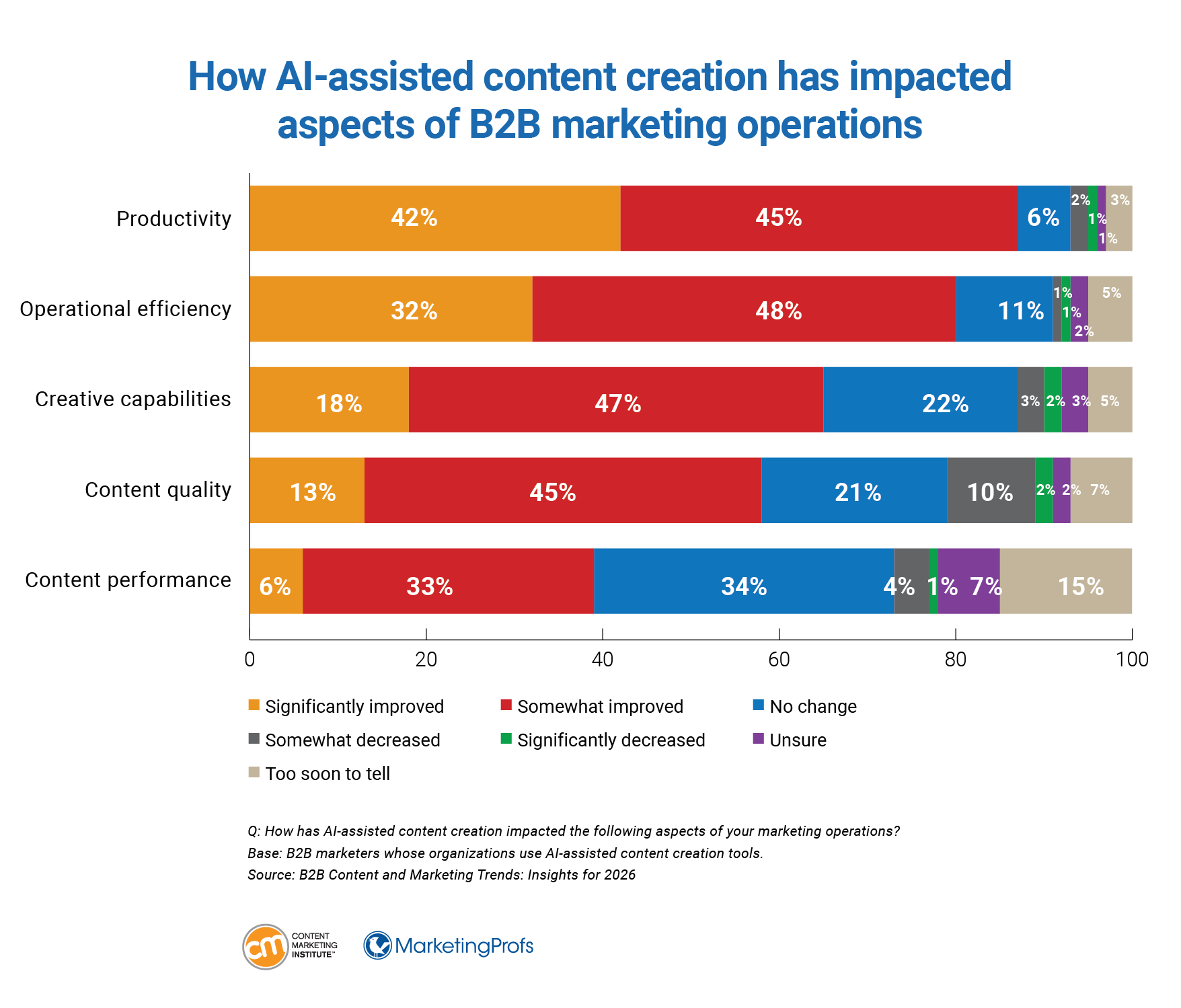 How AI-assisted content creation has impacted aspects of B2B marketing operations

Productivity 42% 45% 6% 2% 1% 1% 3%

Operational efficiency 32% 48% 11% 1% 1% 2% 5%

Creative capabilities 18% 47% 22% 3% 2% 3% 5%

Content quality 13% 45% 21% 10% 2% 2% 7%

Content performance 6% 33% 34% 4% 1% 7% 15%

0 20 40 60 80 100

Significantly improved
Somewhat improved
No change
Somewhat decreased
Significantly decreased
Unsure
Too soon to tell

Q: How has AI-assisted content creation impacted the following aspects of your marketing operations?
Base: B2B marketers whose organizations use AI-assisted content creation tools.
Source: B2B Content and Marketing Trends: Insights for 2026

cm CONTENT MARKETING INSTITUTE™

MarketingProfs